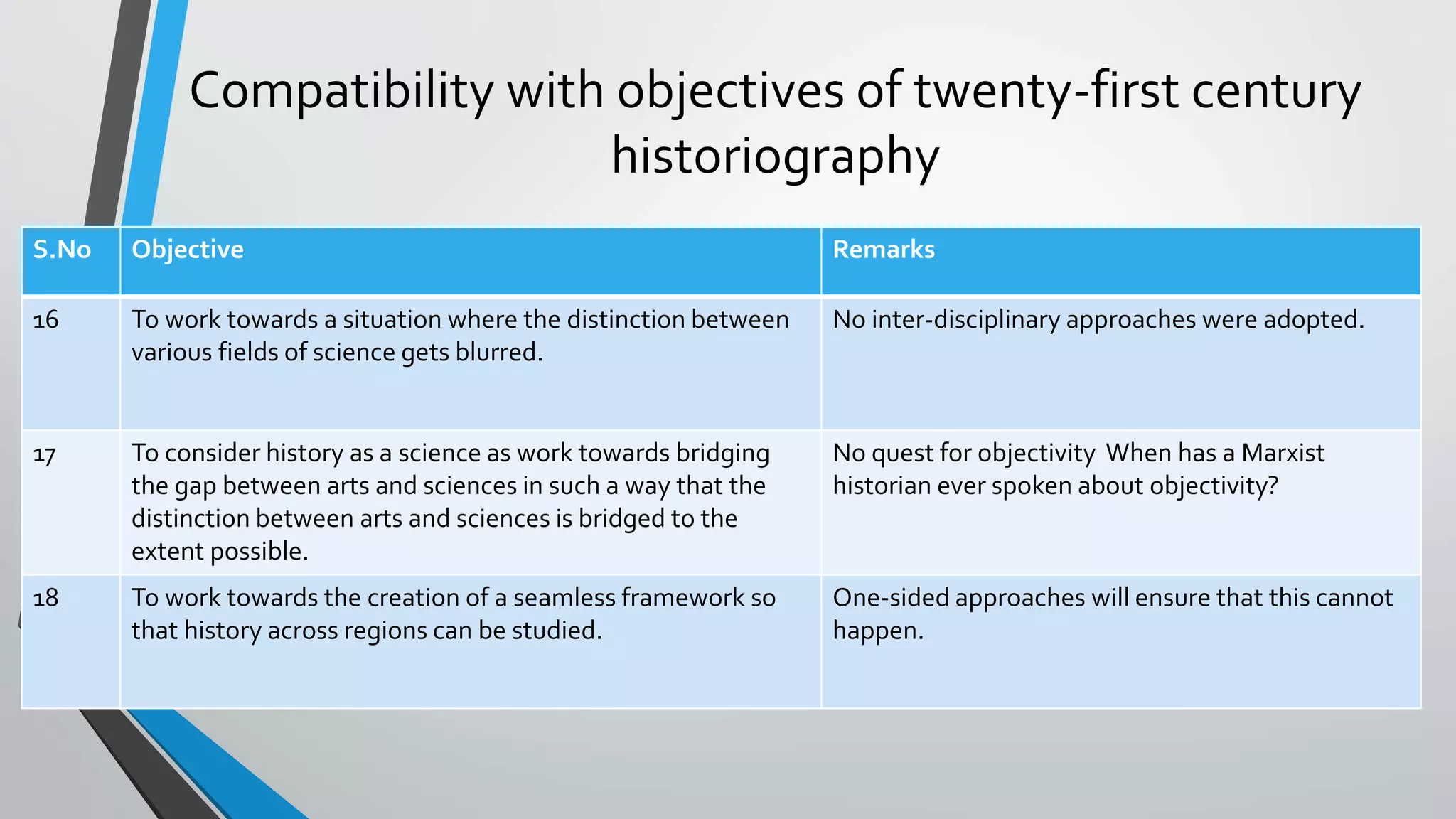 Compatibility with objectives of twenty-first century historiography

| S.No | Objective | Remarks |
|---|---|---|
| 16 | To work towards a situation where the distinction between various fields of science gets blurred. | No inter-disciplinary approaches were adopted. |
| 17 | To consider history as a science as work towards bridging the gap between arts and sciences in such a way that the distinction between arts and sciences is bridged to the extent possible. | No quest for objectivity  When has a Marxist historian ever spoken about objectivity? |
| 18 | To work towards the creation of a seamless framework so that history across regions can be studied. | One-sided approaches will ensure that this cannot happen. |